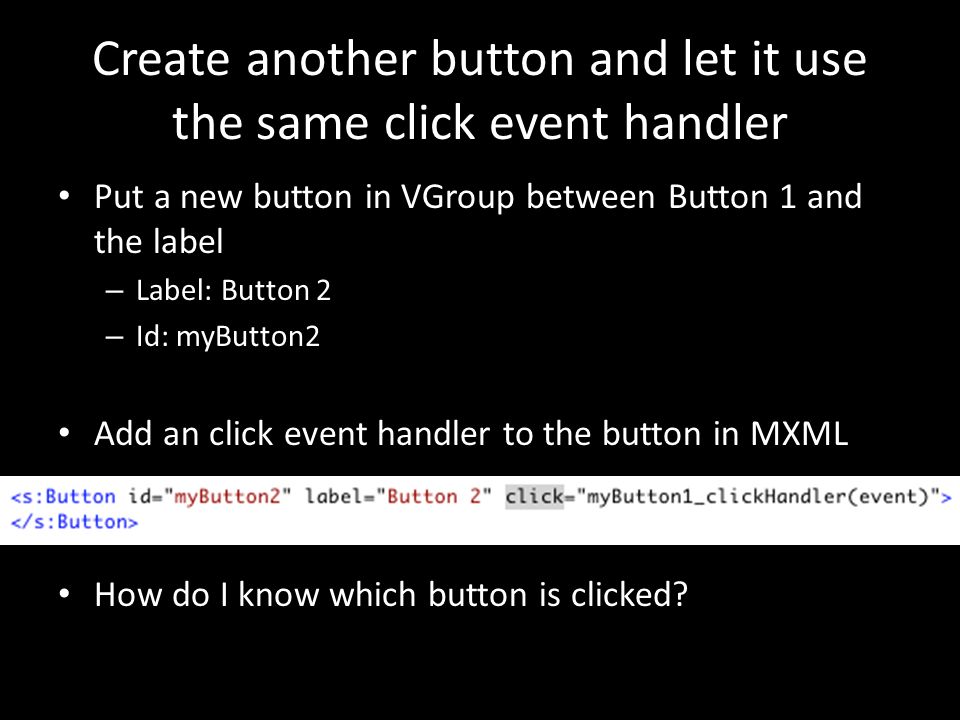 Create another button and let it use the same click event handler

• Put a new button in VGroup between Button 1 and the label
– Label: Button 2
– Id: myButton2

• Add an click event handler to the button in MXML

<s:Button id="myButton2" label="Button 2" click="myButton1_clickHandler(event)">
</s:Button>

• How do I know which button is clicked?